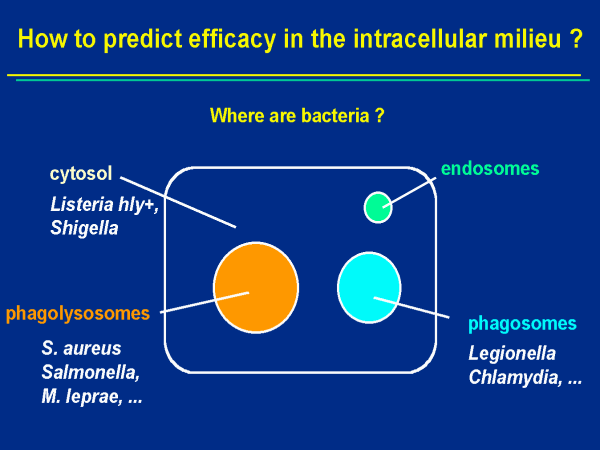 How to predict efficacy in the intracellular milieu ?

Where are bacteria ?

cytosol

Listeria hly+, Shigella

endosomes

phagolysosomes

S. aureus
Salmonella,
M. leprae, ...

phagosomes

Legionella
Chlamydia, ...